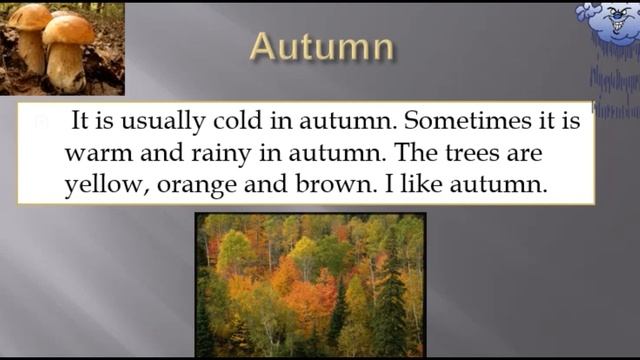 Autumn

It is usually cold in autumn. Sometimes it is warm and rainy in autumn. The trees are yellow, orange and brown. I like autumn.